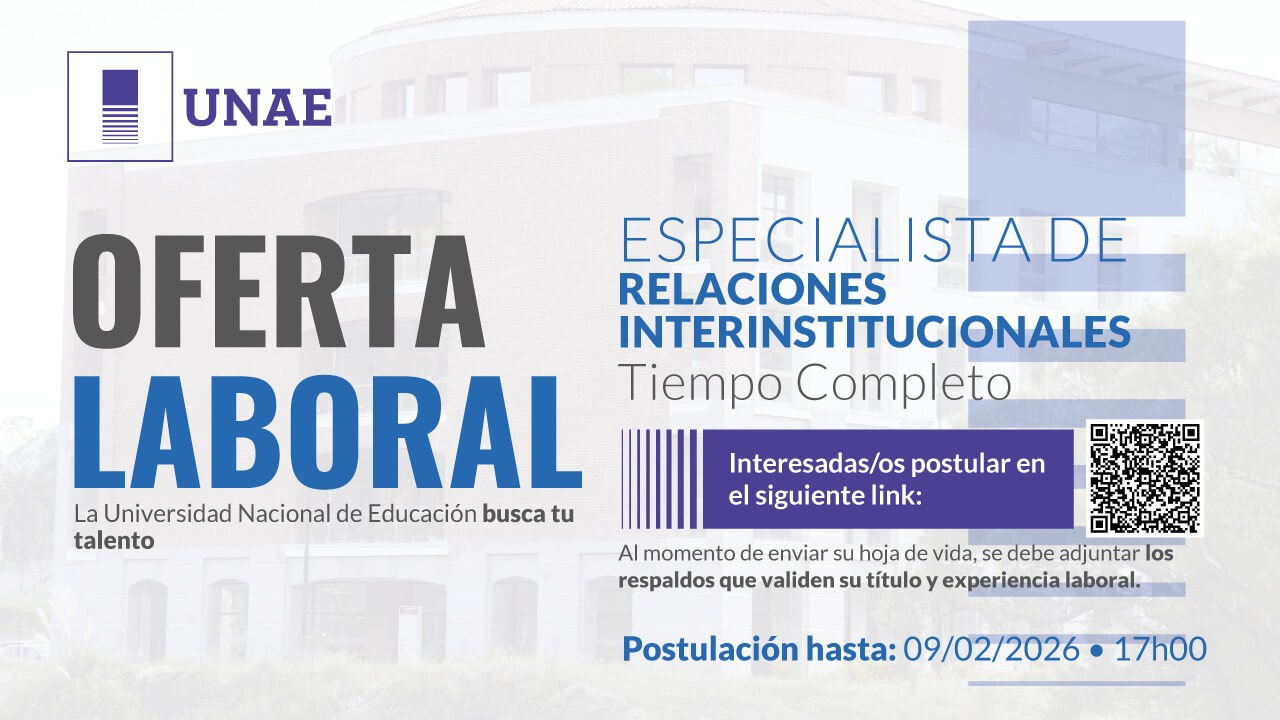 UNAE

OFERTA LABORAL

La Universidad Nacional de Educación busca tu talento

ESPECIALISTA DE RELACIONES INTERINSTITUCIONALES
Tiempo Completo

Interesadas/os postular en el siguiente link:

Al momento de enviar su hoja de vida, se debe adjuntar los respaldos que validen su título y experiencia laboral.

Postulación hasta: 09/02/2026 • 17h00